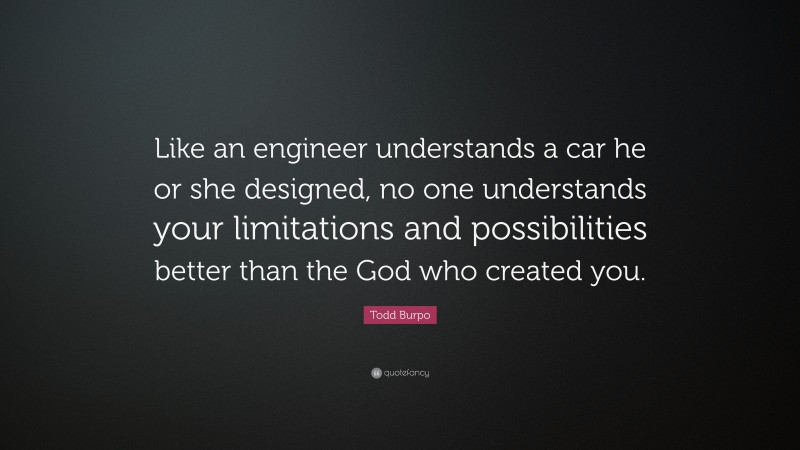 Like an engineer understands a car he or she designed, no one understands your limitations and possibilities better than the God who created you.

Todd Burpo

quotefancy